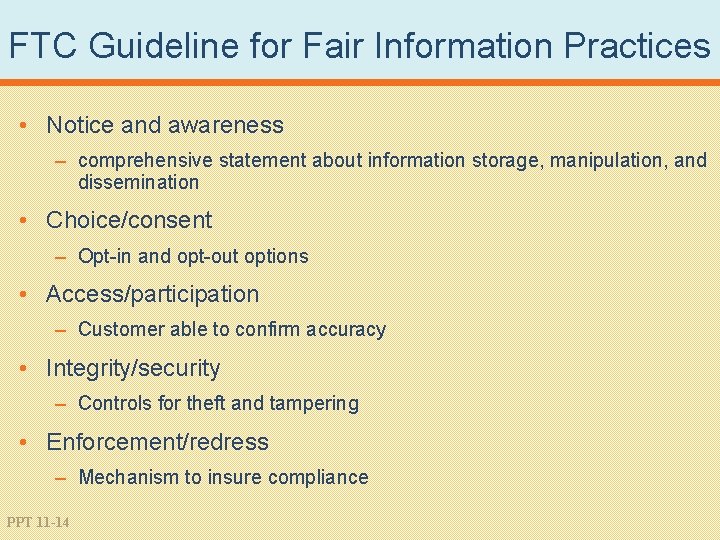 FTC Guideline for Fair Information Practices

• Notice and awareness
– comprehensive statement about information storage, manipulation, and dissemination

• Choice/consent
– Opt-in and opt-out options

• Access/participation
– Customer able to confirm accuracy

• Integrity/security
– Controls for theft and tampering

• Enforcement/redress
– Mechanism to insure compliance

PPT 11-14